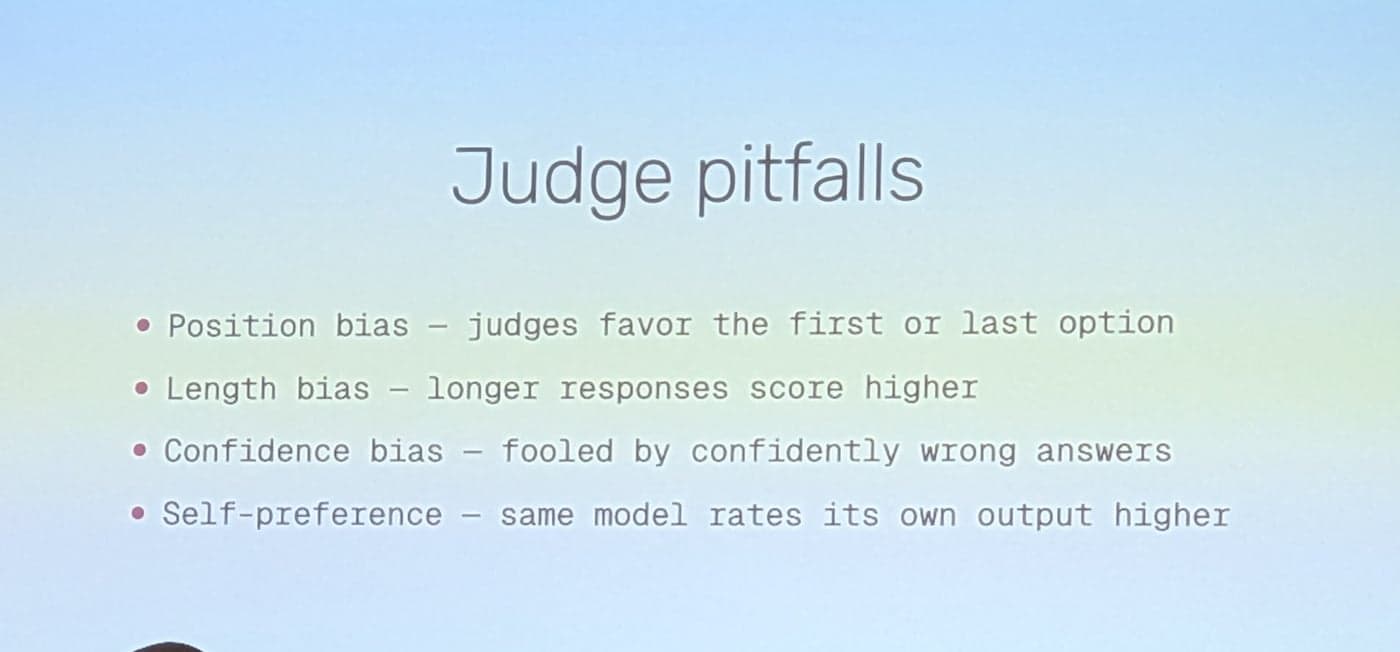 Judge pitfalls

• Position bias – judges favor the first or last option
• Length bias – longer responses score higher
• Confidence bias – fooled by confidently wrong answers
• Self-preference – same model rates its own output higher